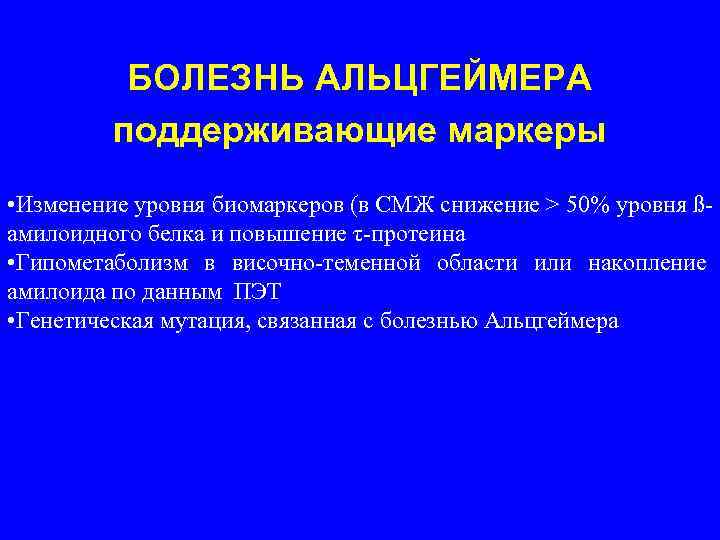 БОЛЕЗНЬ АЛЬЦГЕЙМЕРА
поддерживающие маркеры

•Изменение уровня биомаркеров (в СМЖ снижение > 50% уровня ß-амилоидного белка и повышение τ-протеина
•Гипометаболизм в височно-теменной области или накопление амилоида по данным ПЭТ
•Генетическая мутация, связанная с болезнью Альцгеймера